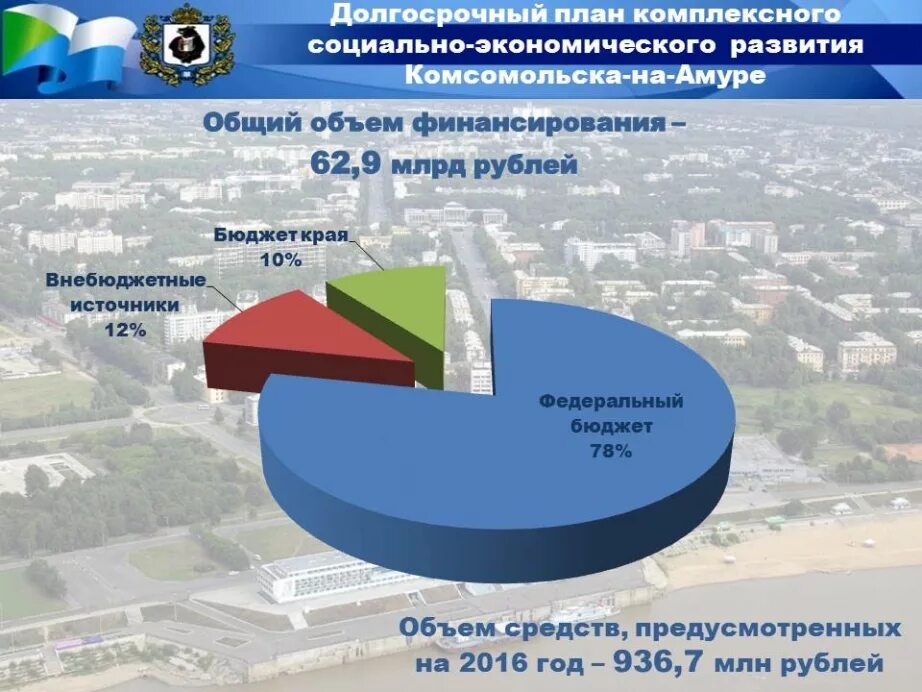 Долгосрочный план комплексного социально-экономического развития Комсомольска-на-Амуре

Общий объем финансирования – 62,9 млрд рублей

Бюджет края 10%

Внебюджетные источники 12%

Федеральный бюджет 78%

Объем средств, предусмотренных на 2016 год – 936,7 млн рублей